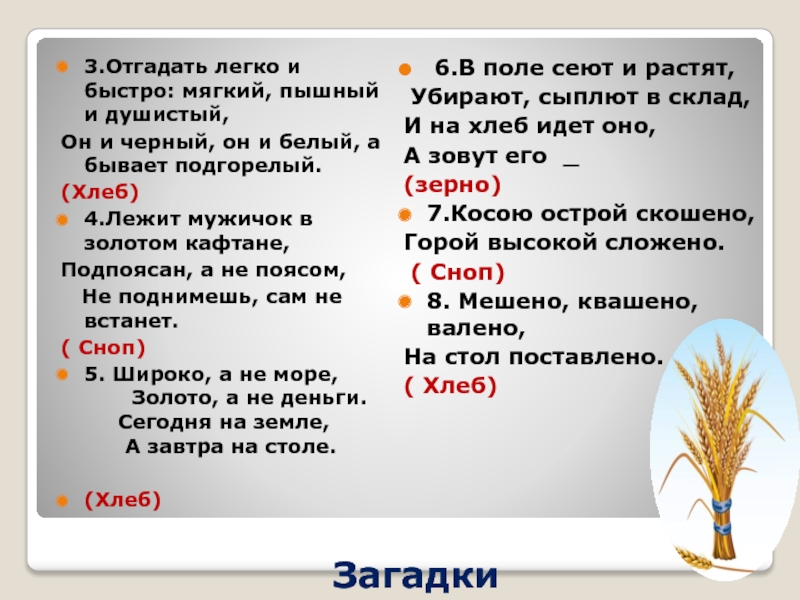 3.Отгадать легко и быстро: мягкий, пышный и душистый,

Он и черный, он и белый, а бывает подгорелый.

(Хлеб)

4.Лежит мужичок в золотом кафтане,

Подпоясан, а не поясом,

Не поднимешь, сам не встанет.

( Сноп)

5. Широко, а не море,

Золото, а не деньги.

Сегодня на земле,

А завтра на столе.

(Хлеб)

6.В поле сеют и растят,

Убирают, сыплют в склад,

И на хлеб идет оно,

А зовут его _

(зерно)

7.Косою острой скошено,

Горой высокой сложено.

( Сноп)

8. Мешено, квашено, валено,

На стол поставлено.

( Хлеб)

Загадки